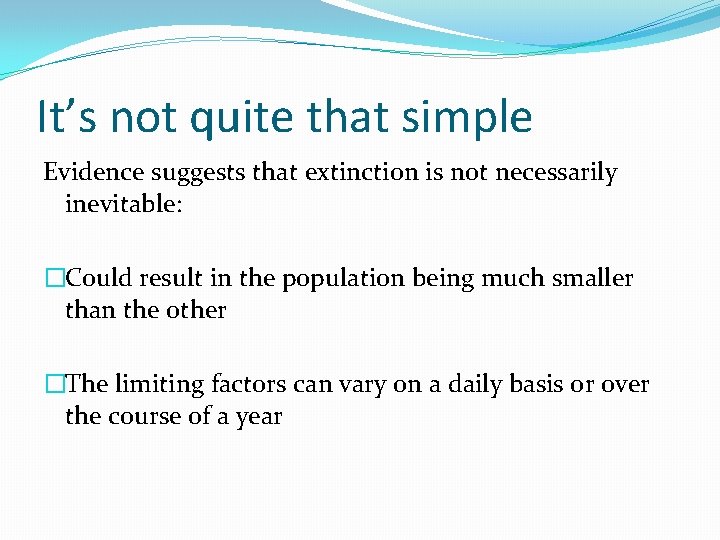 It's not quite that simple

Evidence suggests that extinction is not necessarily inevitable:

□Could result in the population being much smaller than the other

□The limiting factors can vary on a daily basis or over the course of a year